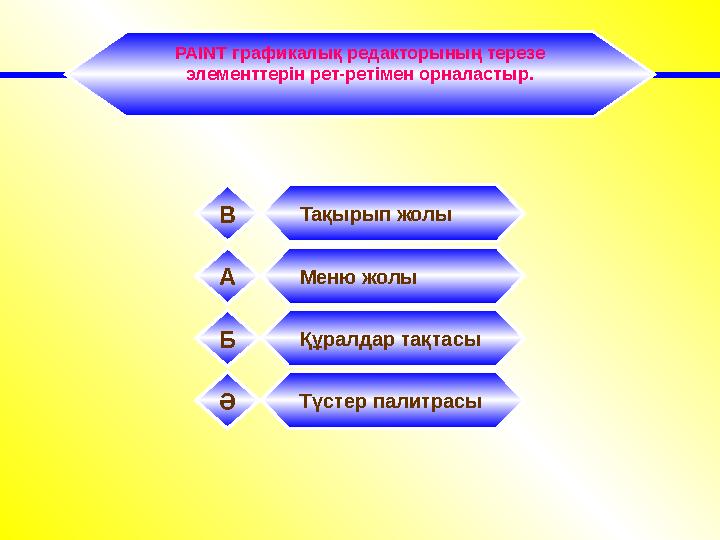 PAINT графикалық редакторының терезе элементтерін рет-ретімен орналастыр.

В Тақырып жолы

А Меню жолы

Б Құралдар тақтасы

Ә Түстер палитрасы